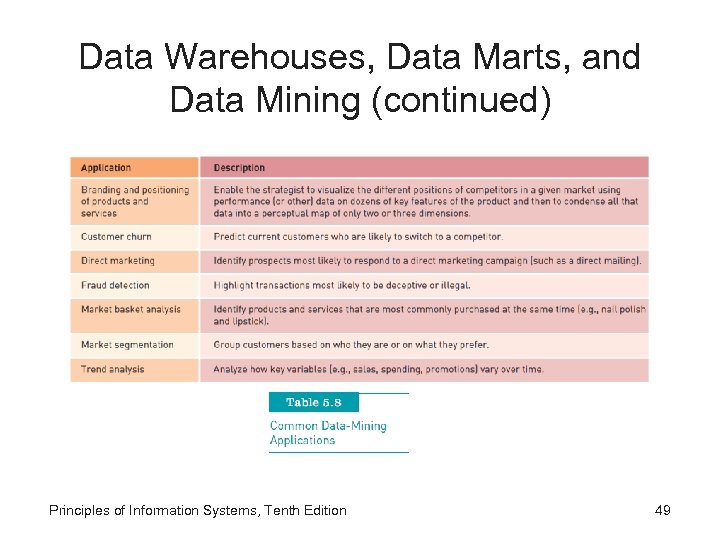 Data Warehouses, Data Marts, and Data Mining (continued)

| Application | Description |
|---|---|
| Branding and positioning of products and services | Enable the strategist to visualize the different positions of competitors in a given market using performance (or other) data on dozens of key features of the product and then to condense all that data into a perceptual map of only two or three dimensions. |
| Customer churn | Predict current customers who are likely to switch to a competitor. |
| Direct marketing | Identify prospects most likely to respond to a direct marketing campaign (such as a direct mailing). |
| Fraud detection | Highlight transactions most likely to be deceptive or illegal. |
| Market basket analysis | Identify products and services that are most commonly purchased at the same time (e.g., nail polish and lipstick). |
| Market segmentation | Group customers based on who they are or on what they prefer. |
| Trend analysis | Analyze how key variables (e.g., sales, spending, promotions) vary over time. |

Table 5.8

Common Data-Mining Applications

Principles of Information Systems, Tenth Edition

49